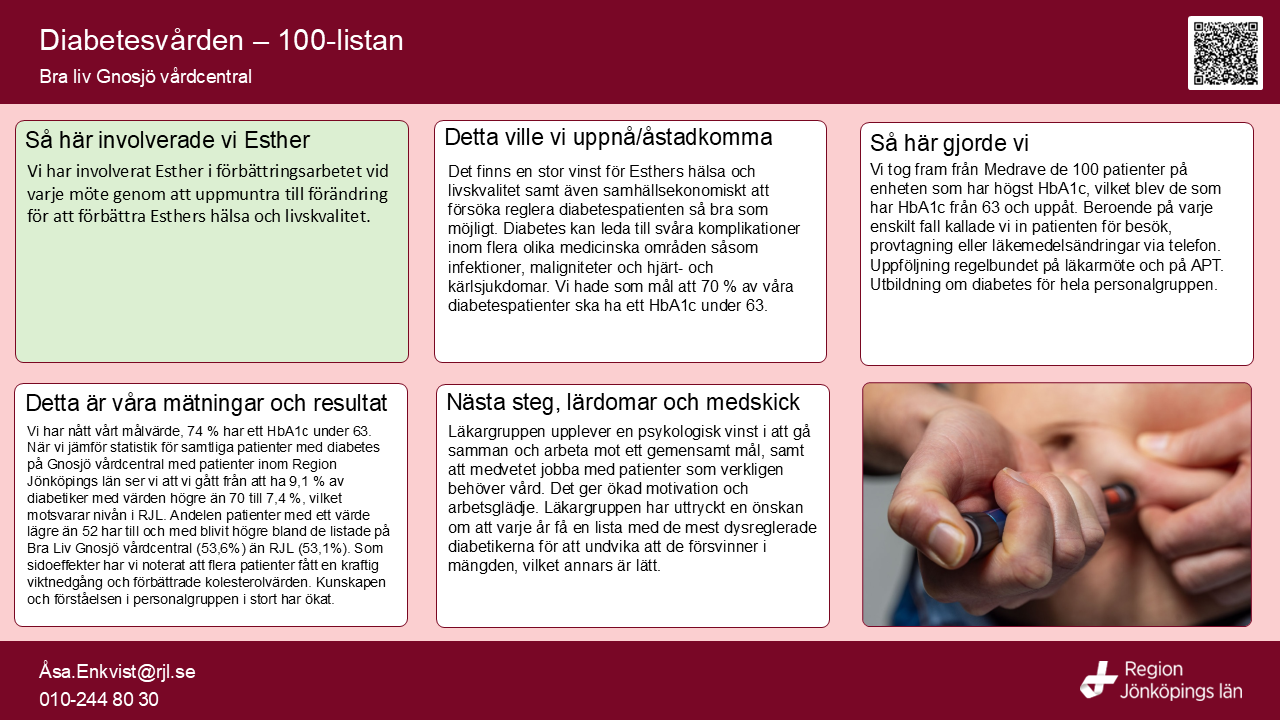 Diabetesvården – 100-listan

Bra liv Gnosjö vårdcentral

Så här involverade vi Esther

Vi har involverat Esther i förbättringsarbetet vid varje möte genom att uppmuntra till förändring för att förbättra Esthers hälsa och livskvalitet.

Detta ville vi uppnå/åstadkomma

Det finns en stor vinst för Esthers hälsa och livskvalitet samt även samhällsekonomiskt att försöka reglera diabetespatienten så bra som möjligt. Diabetes kan leda till svåra komplikationer inom flera olika medicinska områden såsom infektioner, maligniteter och hjärt- och kärlsjukdomar. Vi hade som mål att 70 % av våra diabetespatienter ska ha ett HbA1c under 63.

Så här gjorde vi

Vi tog fram från Medrave de 100 patienter på enheten som har högst HbA1c, vilket blev de som har HbA1c från 63 och uppåt. Beroende på varje enskilt fall kallade vi in patienten för besök, provtagning eller läkemedelsändringar via telefon. Uppföljning regelbundet på läkarmöte och på APT. Utbildning om diabetes för hela personalgruppen.

Detta är våra mätningar och resultat

Vi har nått vårt målvärde, 74 % har ett HbA1c under 63. När vi jämför statistik för samtliga patienter med diabetes på Gnosjö vårdcentral med patienter inom Region Jönköpings län ser vi att vi gått från att ha 9,1 % av diabetiker med värden högre än 70 till 7,4 %, vilket motsvarar nivån i RJL. Andelen patienter med ett värde lägre än 52 har till och med blivit högre bland de listade på Bra Liv Gnosjö vårdcentral (53,6%) än RJL (53,1%). Som sidoeffekter har vi noterat att flera patienter fått en kraftig viktnedgång och förbättrade kolesterolvärden. Kunskapen och förståelsen i personalgruppen i stort har ökat.

Nästa steg, lärdomar och medskick

Läkargruppen upplever en psykologisk vinst i att gå samman och arbeta mot ett gemensamt mål, samt att medvetet jobba med patienter som verkligen behöver vård. Det ger ökad motivation och arbetsglädje. Läkargruppen har uttryckt en önskan om att varje år få en lista med de mest dysreglerade diabetikerna för att undvika att de försvinner i mängden, vilket annars är lätt.

Åsa.Enkvist@rjl.se
010-244 80 30

Region Jönköpings län